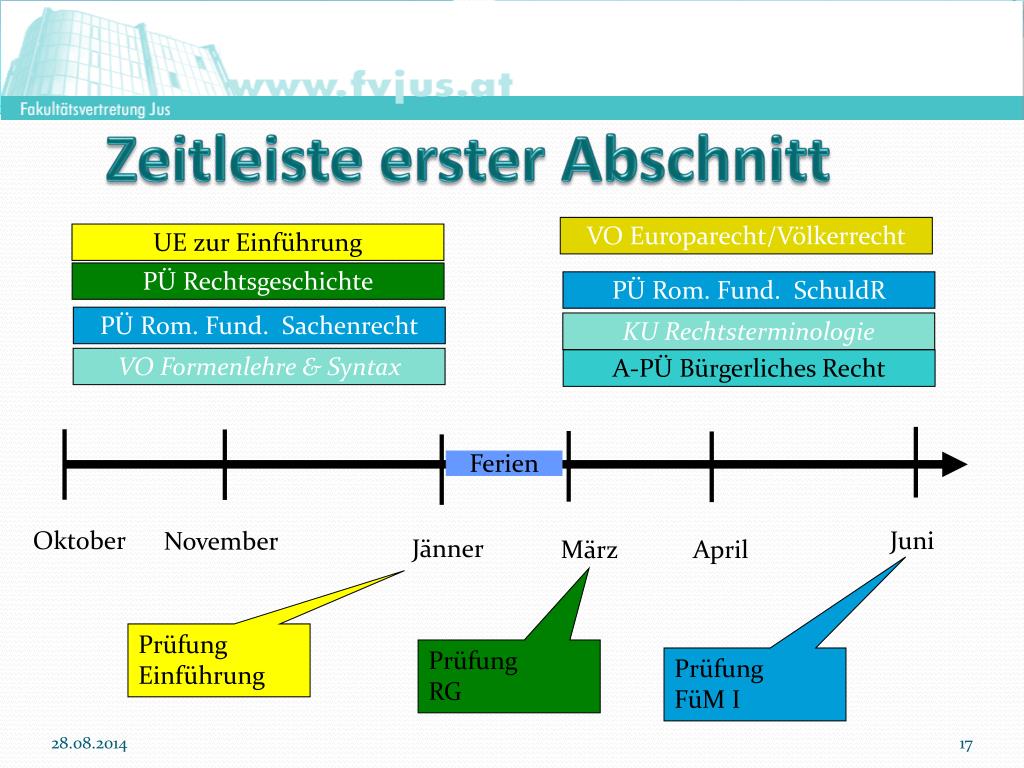 www.fvjus.at
Fakultätsvertretung Jus

Zeitleiste erster Abschnitt

UE zur Einführung
PÜ Rechtsgeschichte
PÜ Rom. Fund. Sachenrecht
VO Formenlehre & Syntax

VO Europarecht/Völkerrecht
PÜ Rom. Fund. SchuldR
KU Rechtsterminologie
A-PÜ Bürgerliches Recht

Ferien

Oktober
November
Jänner
März
April
Juni

Prüfung Einführung

Prüfung RG

Prüfung FüM I

28.08.2014

17